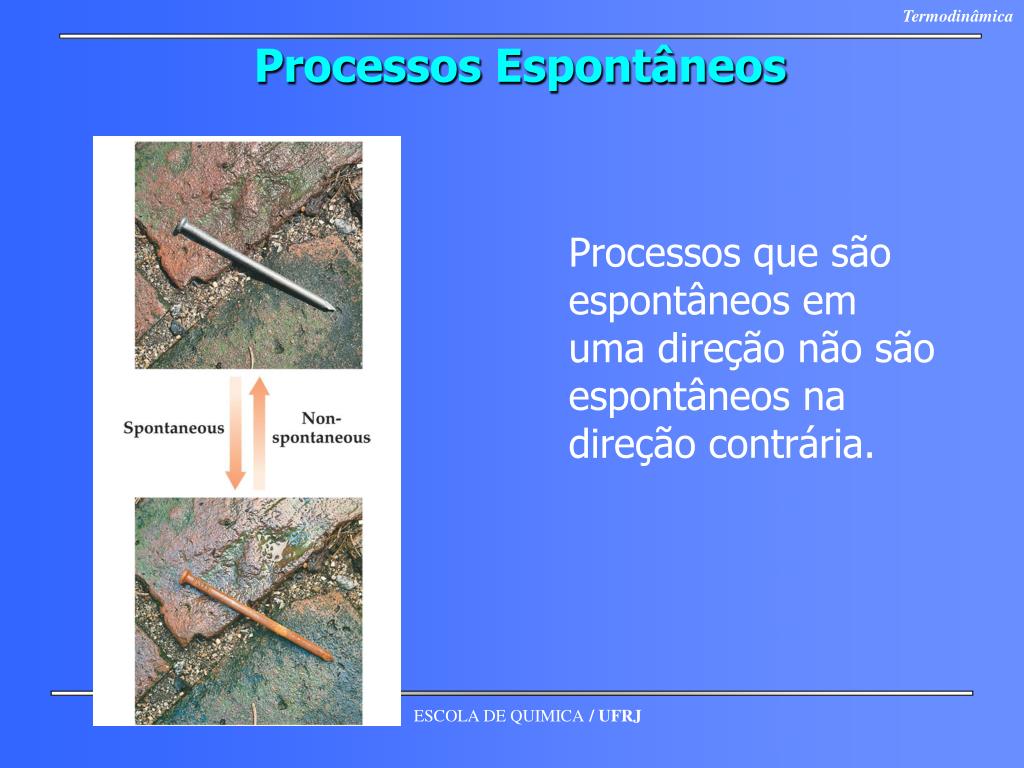 Termodinâmica

Processos Espontâneos

Spontaneous

Non-spontaneous

Processos que são espontâneos em uma direção não são espontâneos na direção contrária.

ESCOLA DE QUIMICA / UFRJ